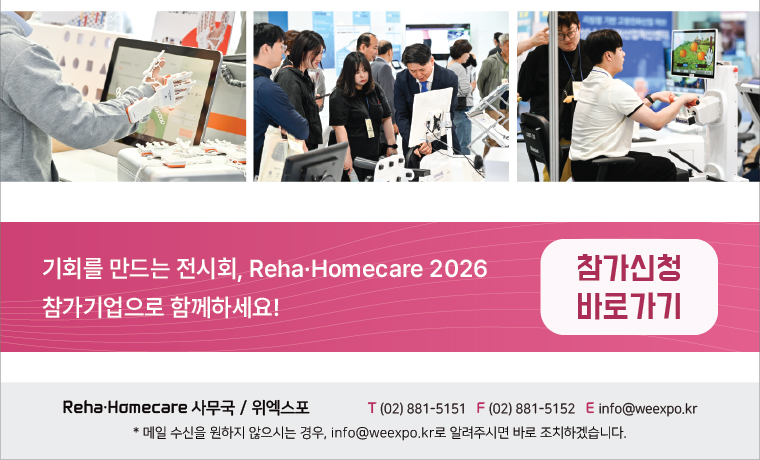 기회를 만드는 전시회, Reha·Homecare 2026
참가기업으로 함께하세요!

참가신청
바로가기

Reha·Homecare 사무국 / 위엑스포 T (02) 881-5151 F (02) 881-5152 E info@weexpo.kr
* 메일 수신을 원하지 않으시는 경우, info@weexpo.kr로 알려주시면 바로 조치하겠습니다.